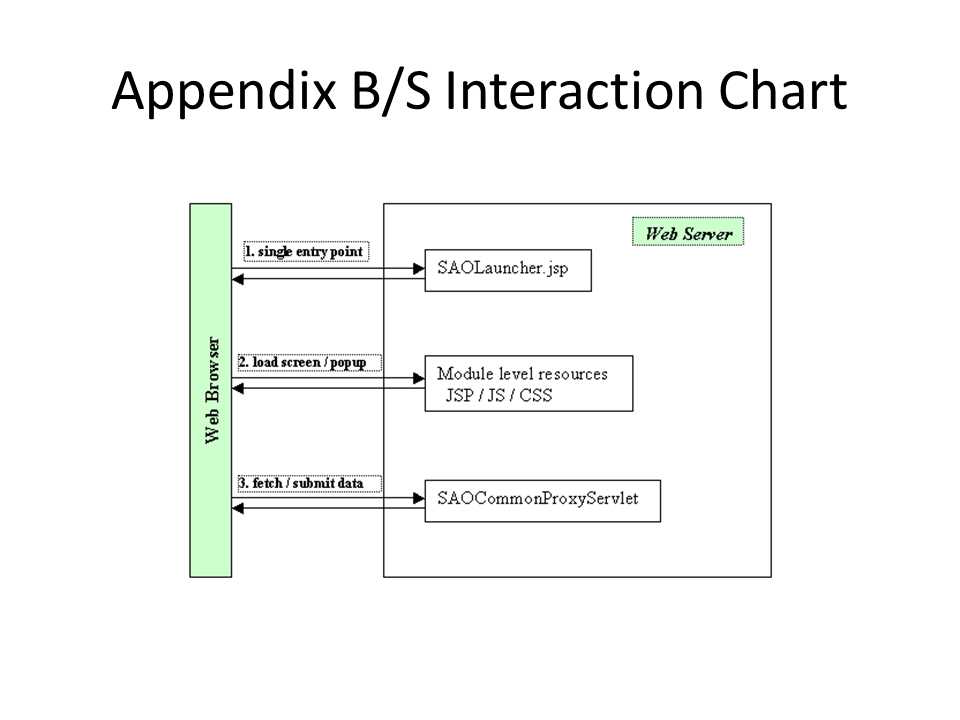 Appendix B/S Interaction Chart

Web Browser

Web Server

1. single entry point

SAOLauncher.jsp

2. load screen / popup

Module level resources
JSP / JS / CSS

3. fetch / submit data

SAOCommonProxyServlet